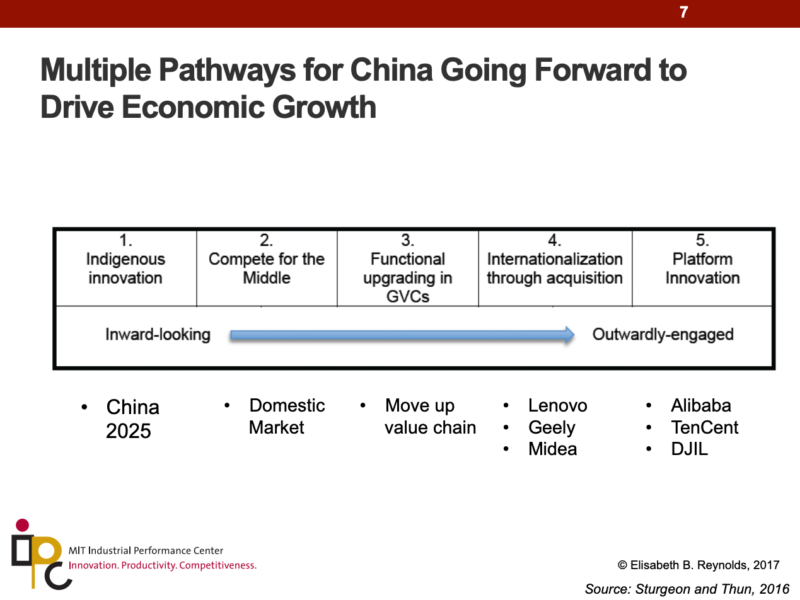 7

Multiple Pathways for China Going Forward to Drive Economic Growth

| 1. Indigenous innovation | 2. Compete for the Middle | 3. Functional upgrading in GVCs | 4. Internationalization through acquisition | 5. Platform Innovation |
|---|---|---|---|---|

Inward-looking Outwardly-engaged

• China 2025

• Domestic Market

• Move up value chain

• Lenovo
• Geely
• Midea

• Alibaba
• TenCent
• DJIL

IPC MIT Industrial Performance Center
Innovation. Productivity. Competitiveness.

© Elisabeth B. Reynolds, 2017

Source: Sturgeon and Thun, 2016